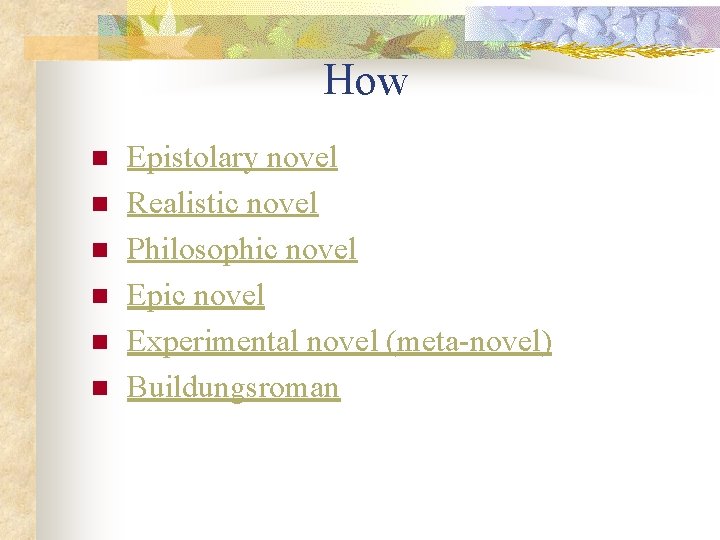 How

- Epistolary novel
- Realistic novel
- Philosophic novel
- Epic novel
- Experimental novel (meta-novel)
- Buildungsroman